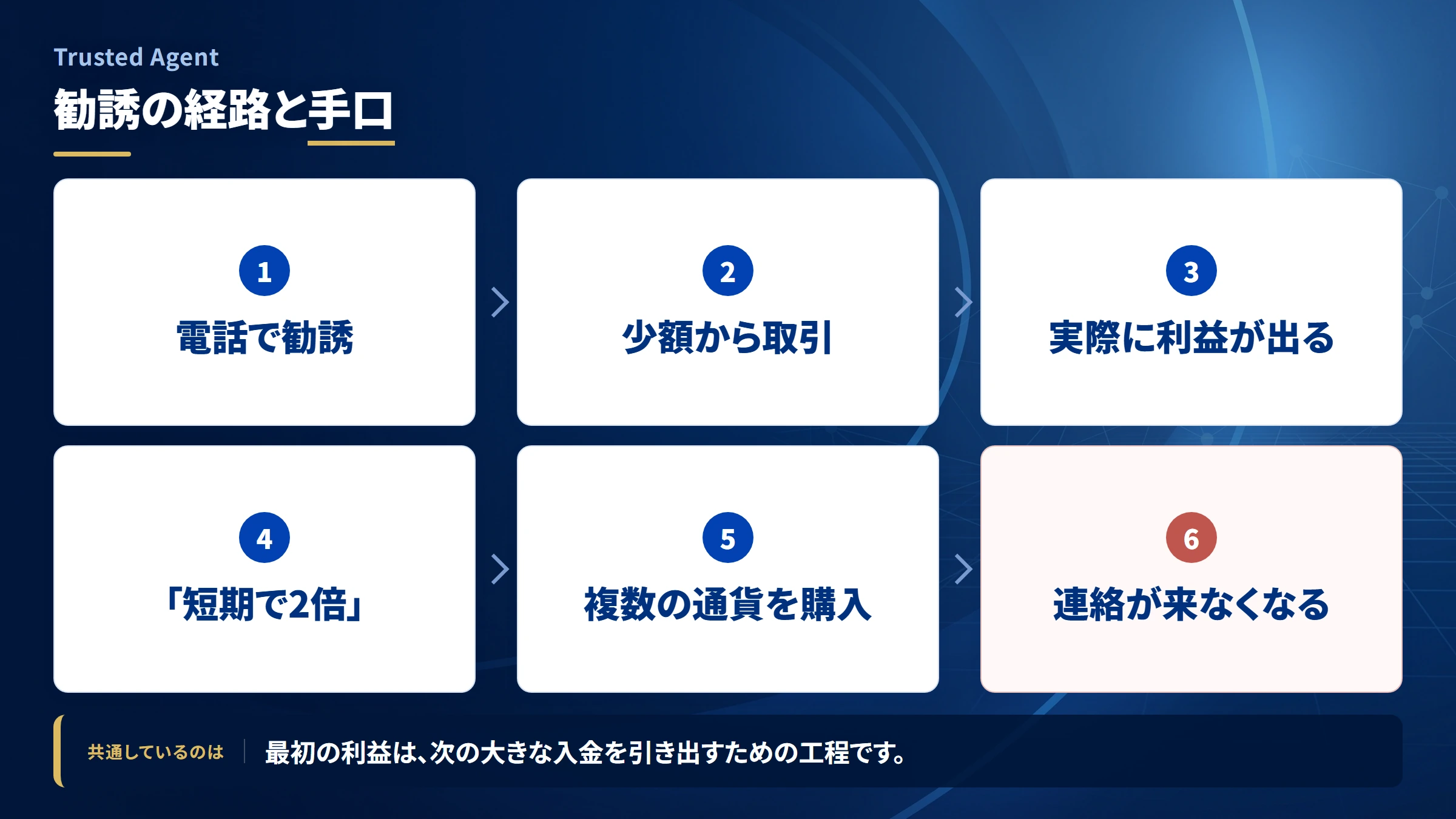 Trusted Agent

勧誘の経路と手口

1
電話で勧誘

2
少額から取引

3
実際に利益が出る

4
「短期で2倍」

5
複数の通貨を購入

6
連絡が来なくなる

共通しているのは　最初の利益は、次の大きな入金を引き出すための工程です。